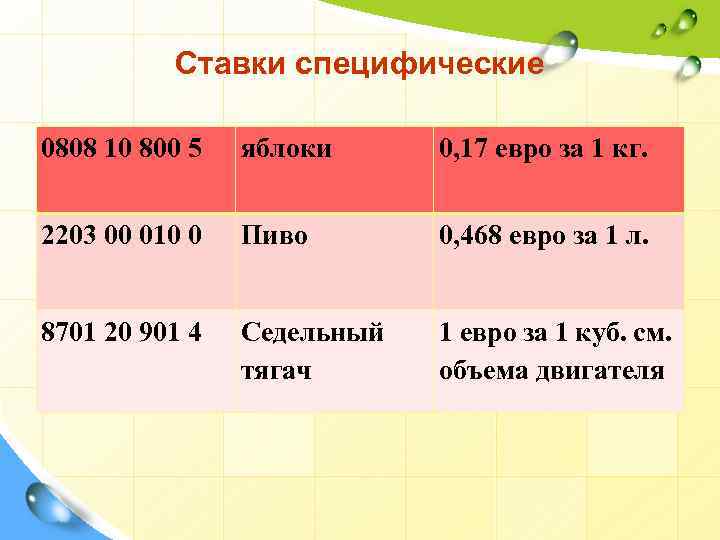 Ставки специфические

| 0808 10 800 5 | яблоки | 0,17 евро за 1 кг. |
|---|---|---|
| 2203 00 010 0 | Пиво | 0,468 евро за 1 л. |
| 8701 20 901 4 | Седельный тягач | 1 евро за 1 куб. см. объема двигателя |